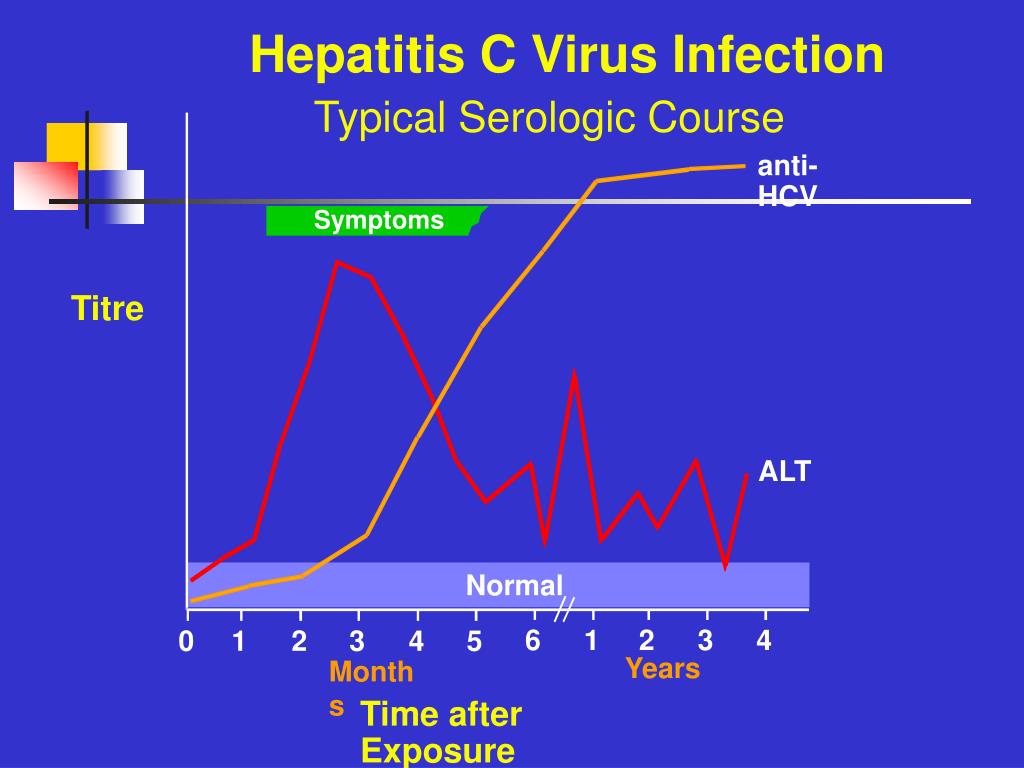 Hepatitis C Virus Infection
Typical Serologic Course

anti-HCV

Symptoms

Titre

ALT

Normal

0 1 2 3 4 5 6 1 2 3 4

Months

Years

Time after Exposure